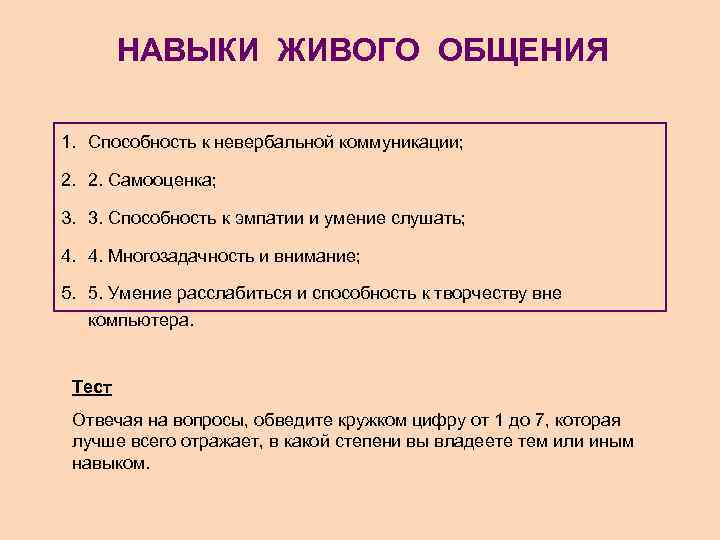 НАВЫКИ ЖИВОГО ОБЩЕНИЯ

1. Способность к невербальной коммуникации;
2. 2. Самооценка;
3. 3. Способность к эмпатии и умение слушать;
4. 4. Многозадачность и внимание;
5. 5. Умение расслабиться и способность к творчеству вне компьютера.

Тест

Отвечая на вопросы, обведите кружком цифру от 1 до 7, которая лучше всего отражает, в какой степени вы владеете тем или иным навыком.